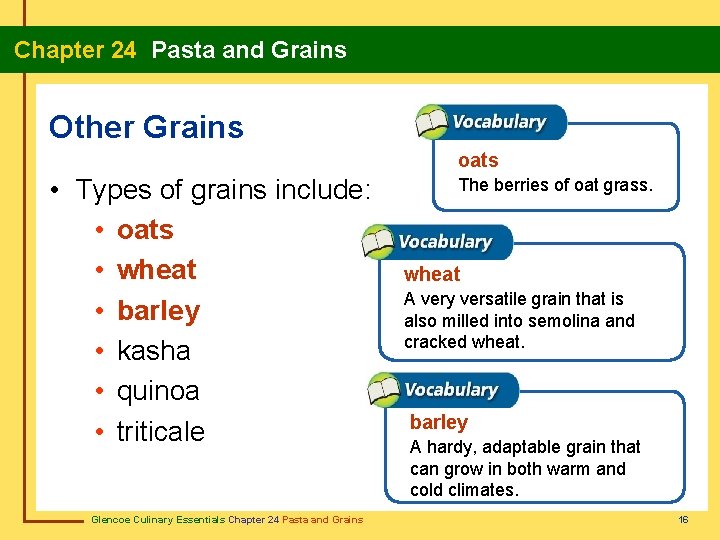 Chapter 24 Pasta and Grains

Other Grains

• Types of grains include:
• oats
• wheat
• barley
• kasha
• quinoa
• triticale

Vocabulary
oats
The berries of oat grass.

Vocabulary
wheat
A very versatile grain that is also milled into semolina and cracked wheat.

Vocabulary
barley
A hardy, adaptable grain that can grow in both warm and cold climates.

Glencoe Culinary Essentials Chapter 24 Pasta and Grains

16